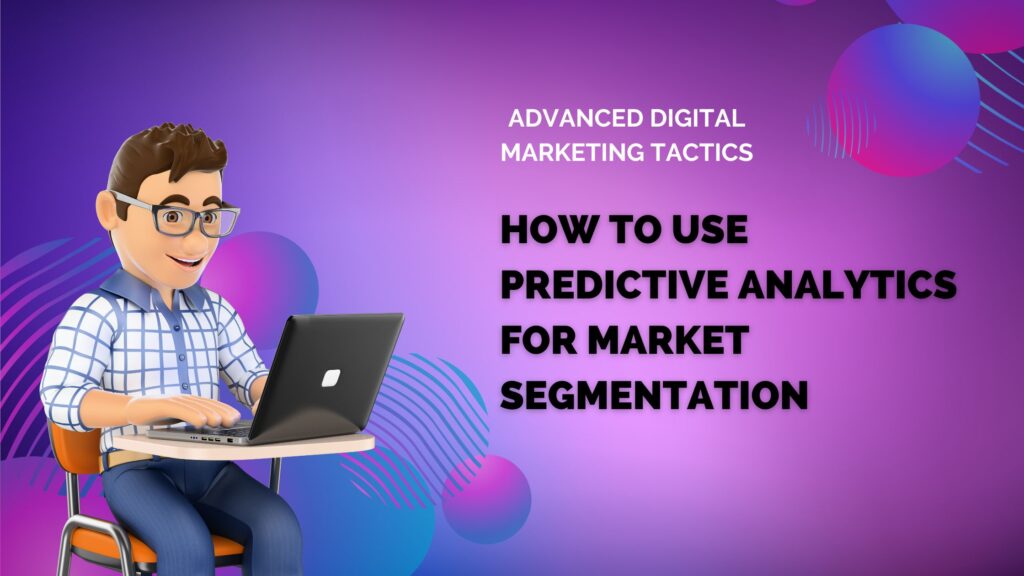 ADVANCED DIGITAL MARKETING TACTICS

HOW TO USE PREDICTIVE ANALYTICS FOR MARKET SEGMENTATION